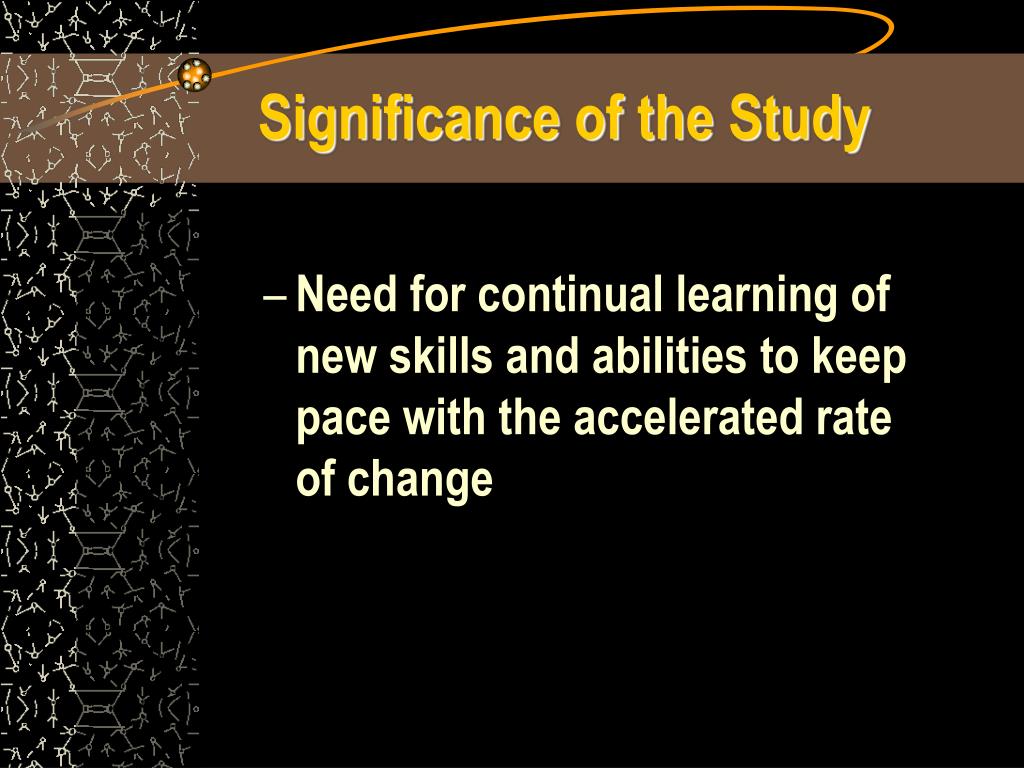 Significance of the Study

– Need for continual learning of new skills and abilities to keep pace with the accelerated rate of change